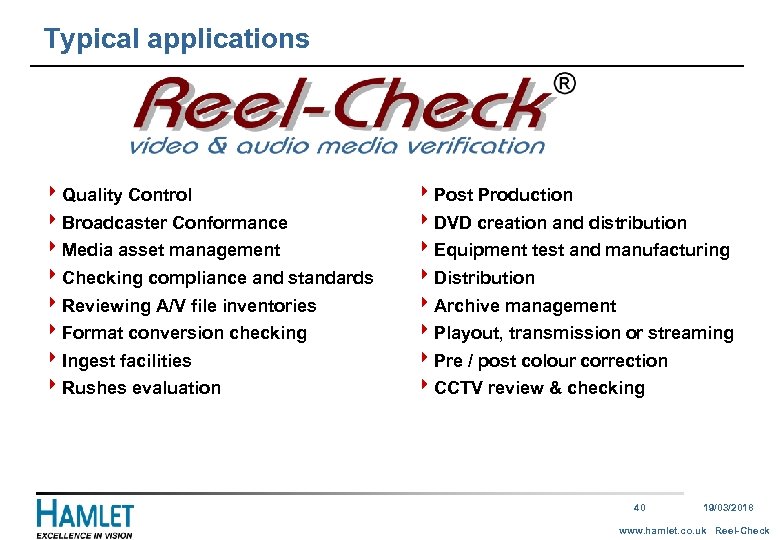 Typical applications

Reel-Check®
video & audio media verification

‣ Quality Control
‣ Broadcaster Conformance
‣ Media asset management
‣ Checking compliance and standards
‣ Reviewing A/V file inventories
‣ Format conversion checking
‣ Ingest facilities
‣ Rushes evaluation

‣ Post Production
‣ DVD creation and distribution
‣ Equipment test and manufacturing
‣ Distribution
‣ Archive management
‣ Playout, transmission or streaming
‣ Pre / post colour correction
‣ CCTV review & checking

HAMLET
EXCELLENCE IN VISION

40 19/03/2018

www.hamlet.co.uk Reel-Check